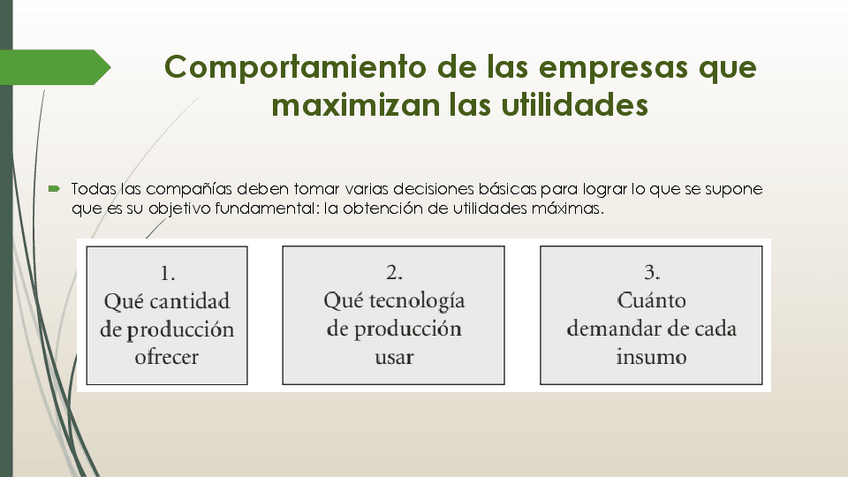 Comportamiento de las empresas que maximizan las utilidades

Todas las compañías deben tomar varias decisiones básicas para lograr lo que se supone que es su objetivo fundamental: la obtención de utilidades máximas.

1.
Qué cantidad de producción ofrecer

2.
Qué tecnología de producción usar

3.
Cuánto demandar de cada insumo